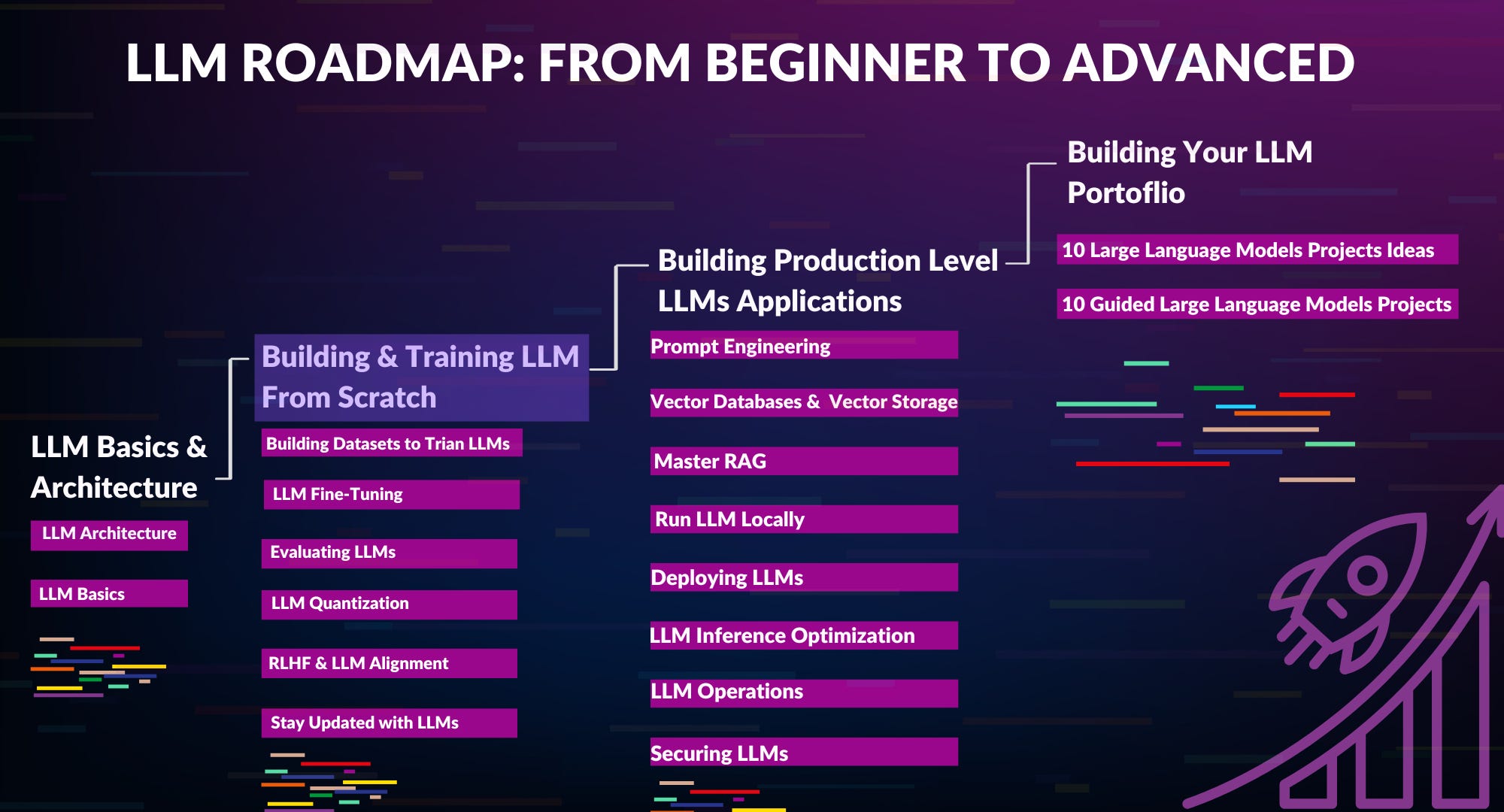 LLM ROADMAP: FROM BEGINNER TO ADVANCED

LLM Basics & Architecture

LLM Architecture

LLM Basics

Building & Training LLM From Scratch

Building Datasets to Trian LLMs

LLM Fine-Tuning

Evaluating LLMs

LLM Quantization

RLHF & LLM Alignment

Stay Updated with LLMs

Building Production Level LLMs Applications

Prompt Engineering

Vector Databases & Vector Storage

Master RAG

Run LLM Locally

Deploying LLMs

LLM Inference Optimization

LLM Operations

Securing LLMs

Building Your LLM Portoflio

10 Large Language Models Projects Ideas

10 Guided Large Language Models Projects